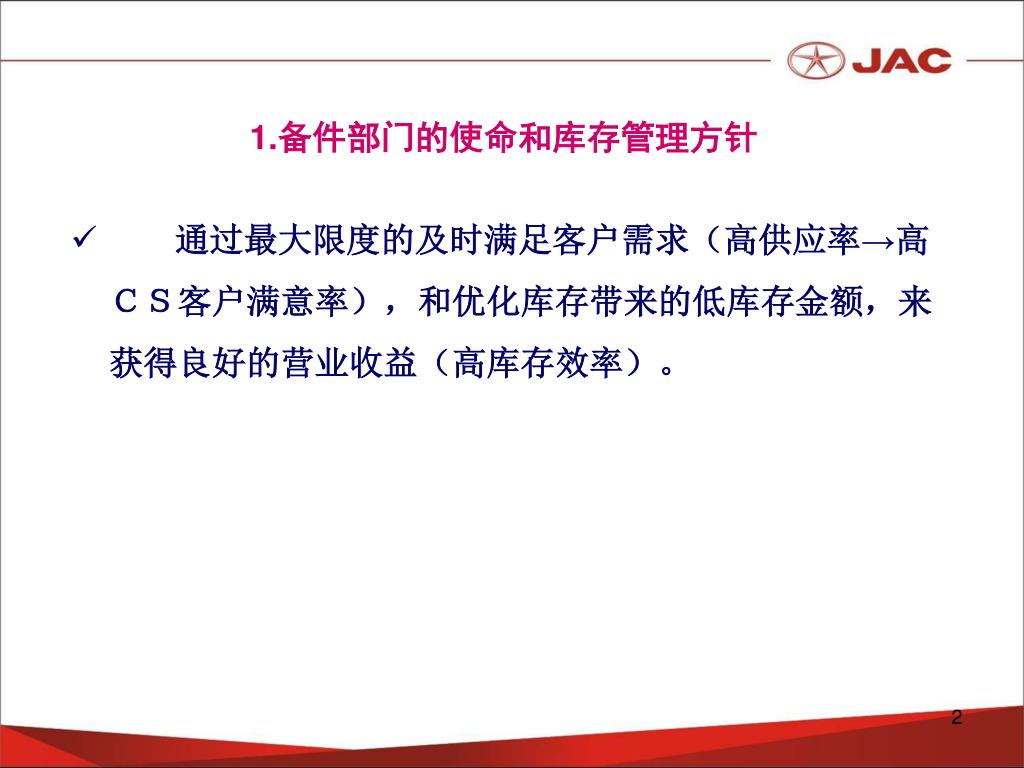 JAC

1.备件部门的使命和库存管理方针

✓ 通过最大限度的及时满足客户需求（高供应率→高ＣＳ客户满意率），和优化库存带来的低库存金额，来获得良好的营业收益（高库存效率）。

2